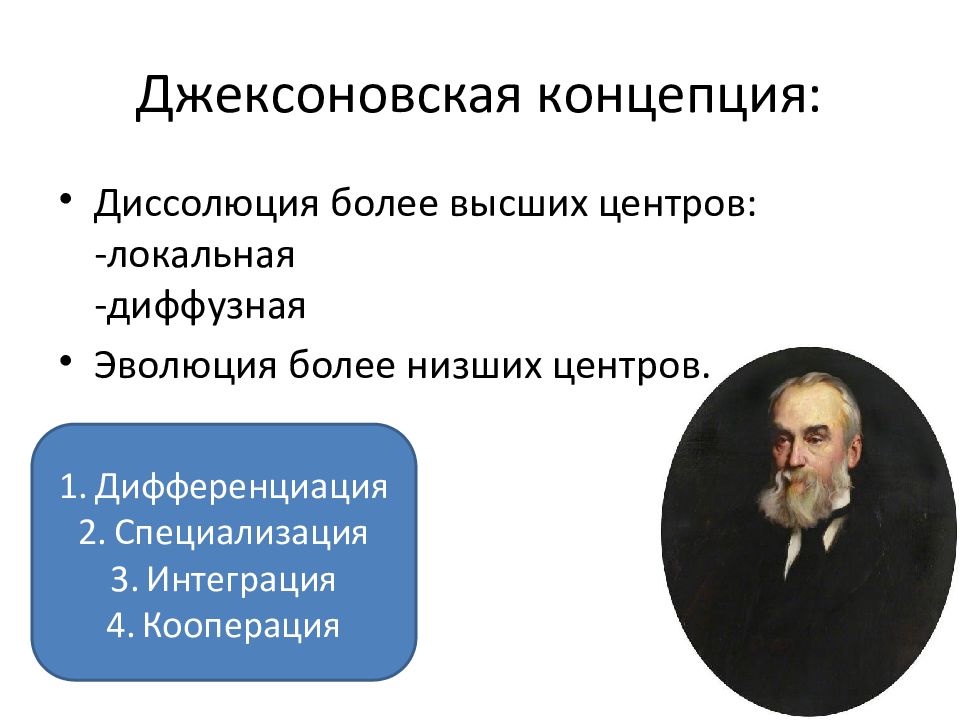 Джексоновская концепция:

• Диссолюция более высших центров:
-локальная
-диффузная

• Эволюция более низших центров.

1. Дифференциация
2. Специализация
3. Интеграция
4. Кооперация